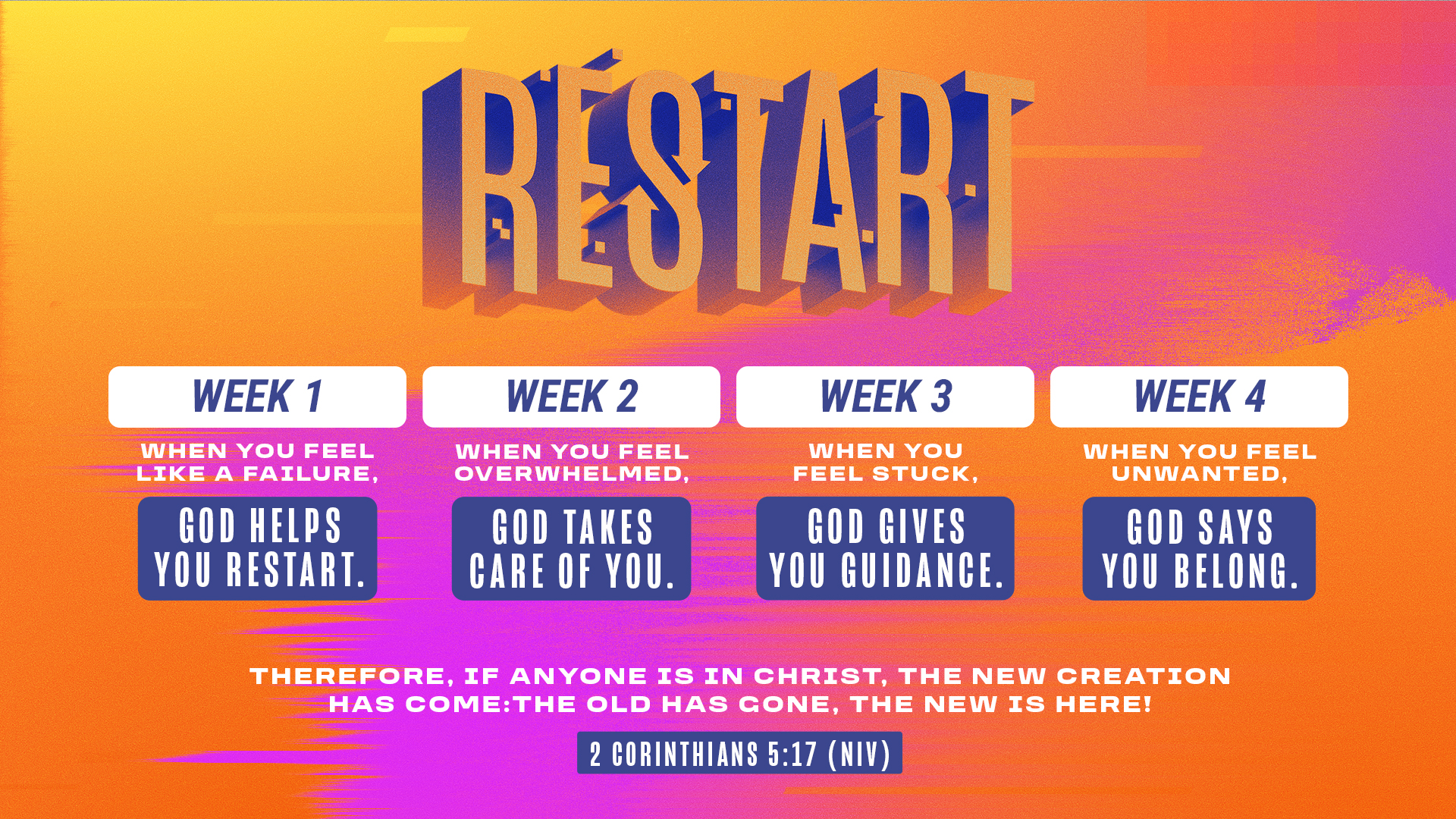 RESTART

WEEK 1

WHEN YOU FEEL LIKE A FAILURE,

GOD HELPS YOU RESTART.

WEEK 2

WHEN YOU FEEL OVERWHELMED,

GOD TAKES CARE OF YOU.

WEEK 3

WHEN YOU FEEL STUCK,

GOD GIVES YOU GUIDANCE.

WEEK 4

WHEN YOU FEEL UNWANTED,

GOD SAYS YOU BELONG.

THEREFORE, IF ANYONE IS IN CHRIST, THE NEW CREATION HAS COME:THE OLD HAS GONE, THE NEW IS HERE!

2 CORINTHIANS 5:17 (NIV)